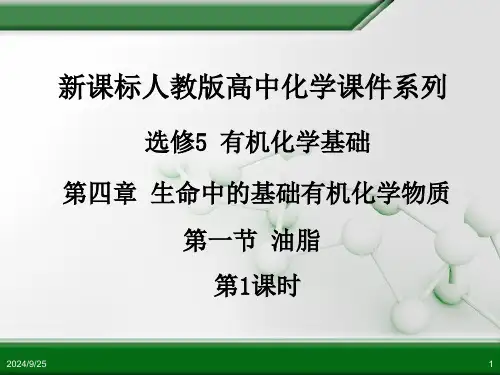 新课标人教版高中化学课件系列

选修5 有机化学基础

第四章 生命中的基础有机化学物质

第一节 油脂

第1课时

2024/9/25

1